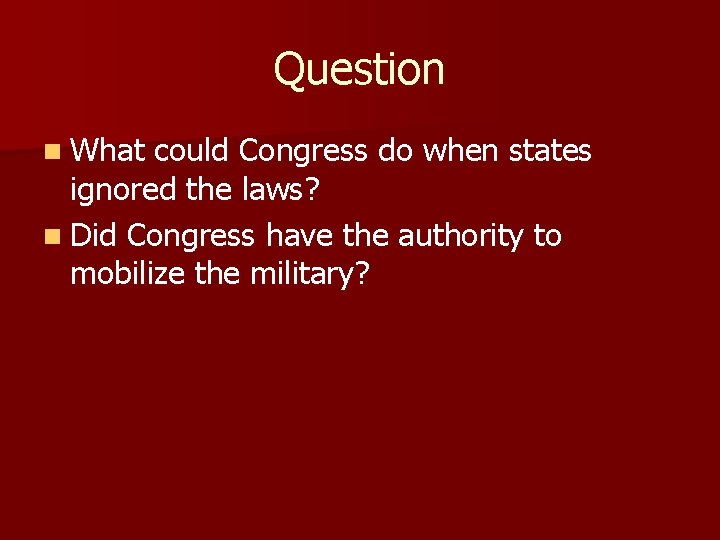 Question

What could Congress do when states ignored the laws?

Did Congress have the authority to mobilize the military?